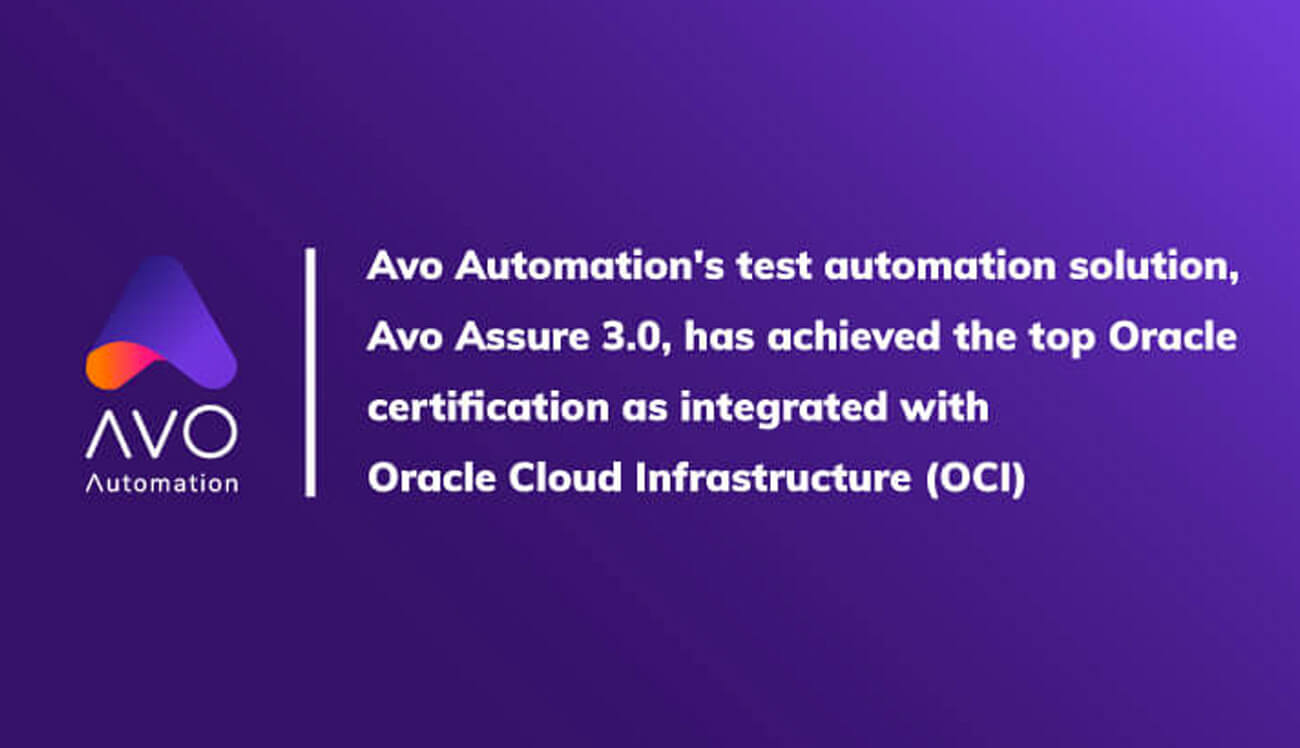 AVO
Automation

Avo Automation's test automation solution, Avo Assure 3.0, has achieved the top Oracle certification as integrated with Oracle Cloud Infrastructure (OCI)